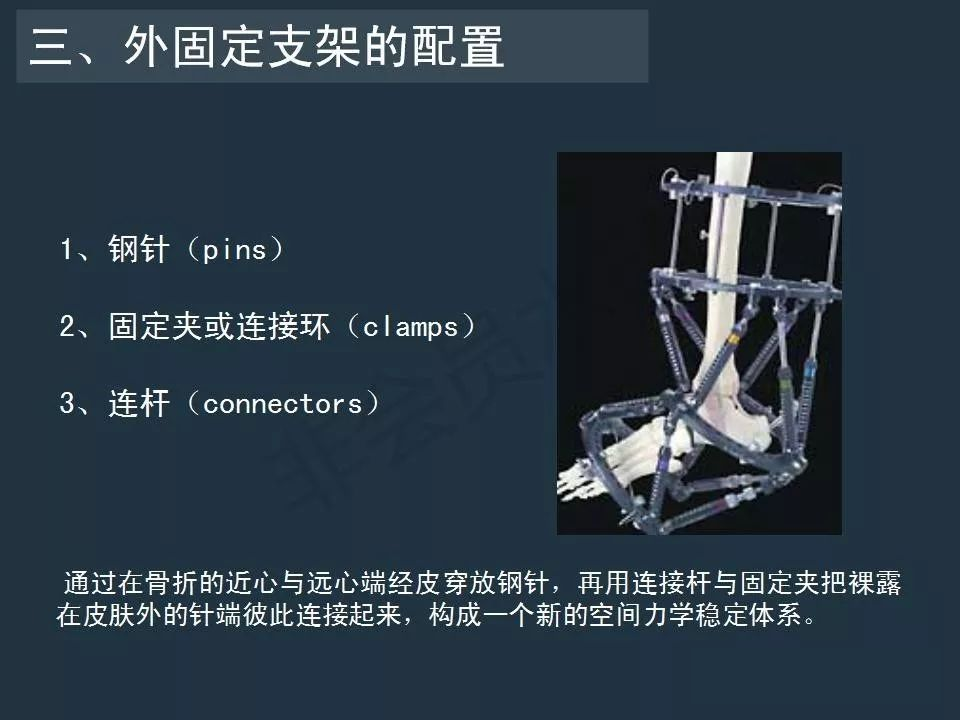 三、外固定支架的配置

1、钢针（pins）

2、固定夹或连接环（clamps）

3、连杆（connectors）

通过在骨折的近心与远心端经皮穿放钢针，再用连接杆与固定夹把裸露在皮肤外的针端彼此连接起来，构成一个新的空间力学稳定体系。